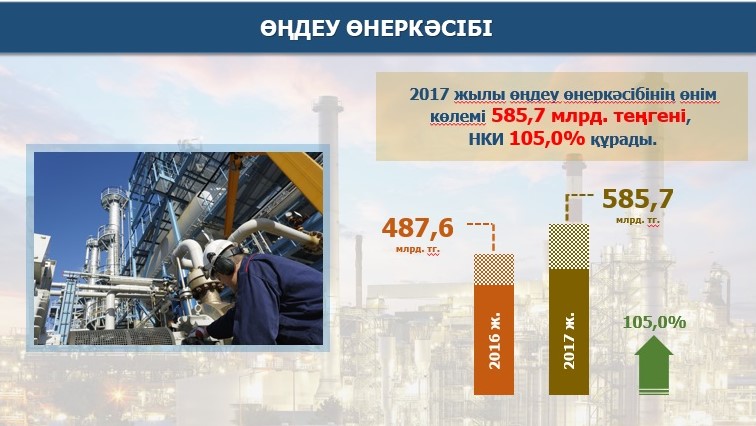 ӨҢДЕУ ӨНЕРКӘСІБІ

2017 жылы өңдеу өнеркәсібінің өнім көлемі 585,7 млрд. теңгені, НКИ 105,0% құрады.

487,6
млрд. тг.

585,7
млрд. тг.

2016 ж.

2017 ж.

105,0%